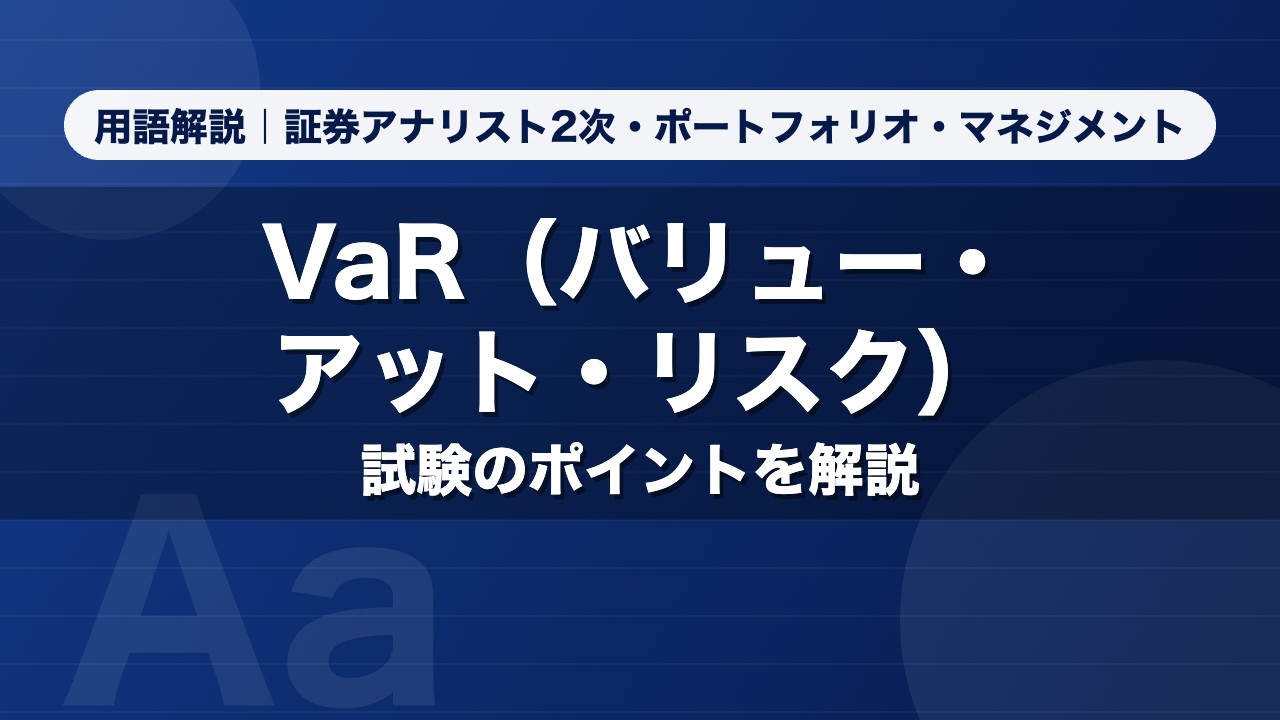 用語解説｜証券アナリスト2次・ポートフォリオ・マネジメント

VaR（バリュー・アット・リスク）

試験のポイントを解説

Aa